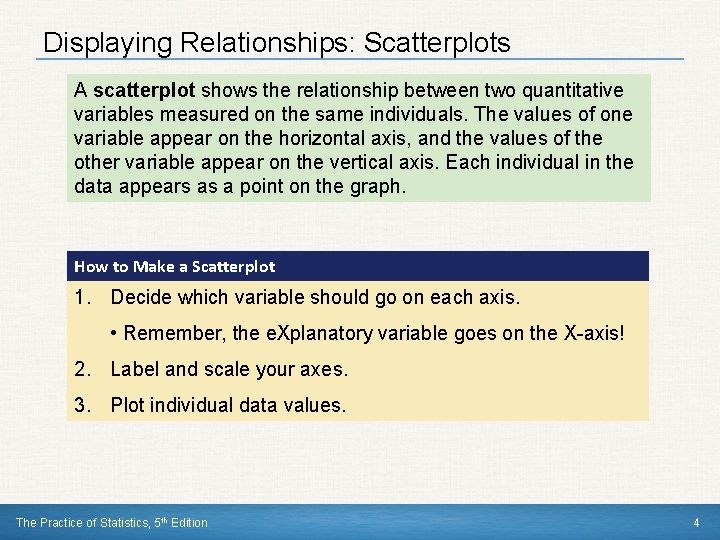 Displaying Relationships: Scatterplots

A scatterplot shows the relationship between two quantitative variables measured on the same individuals. The values of one variable appear on the horizontal axis, and the values of the other variable appear on the vertical axis. Each individual in the data appears as a point on the graph.

How to Make a Scatterplot

1. Decide which variable should go on each axis.

• Remember, the eXplanatory variable goes on the X-axis!

2. Label and scale your axes.

3. Plot individual data values.

The Practice of Statistics, 5th Edition

4